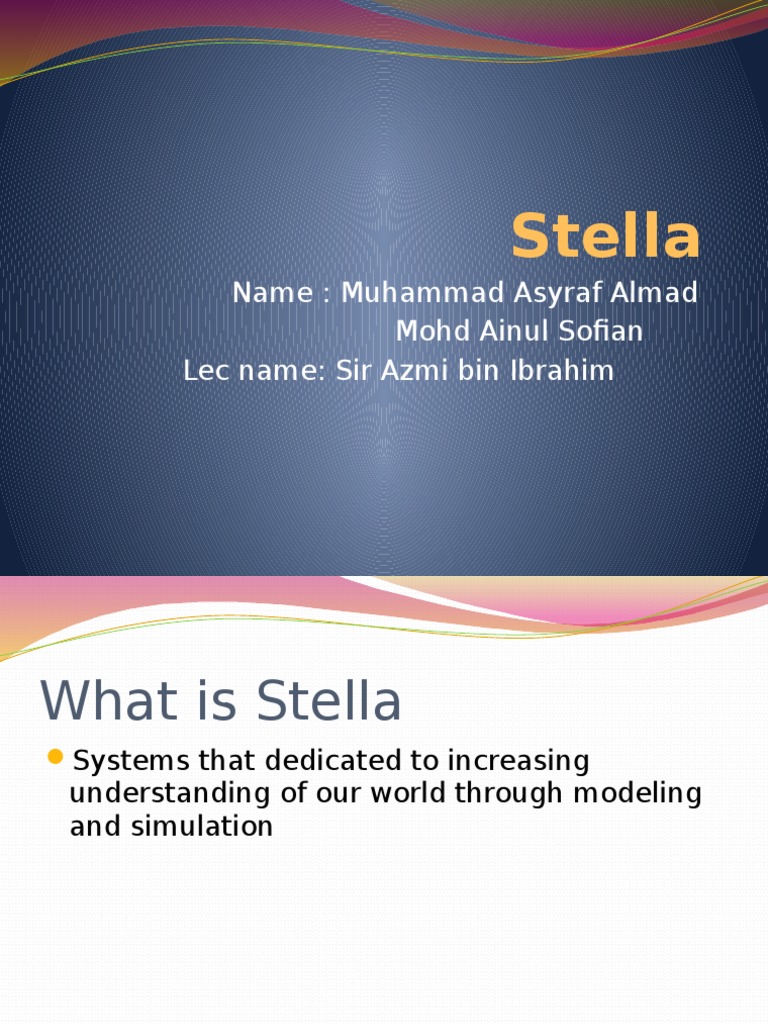 Stella

Name : Muhammad Asyraf Almad
Mohd Ainul Sofian
Lec name: Sir Azmi bin Ibrahim

What is Stella

Systems that dedicated to increasing understanding of our world through modeling and simulation